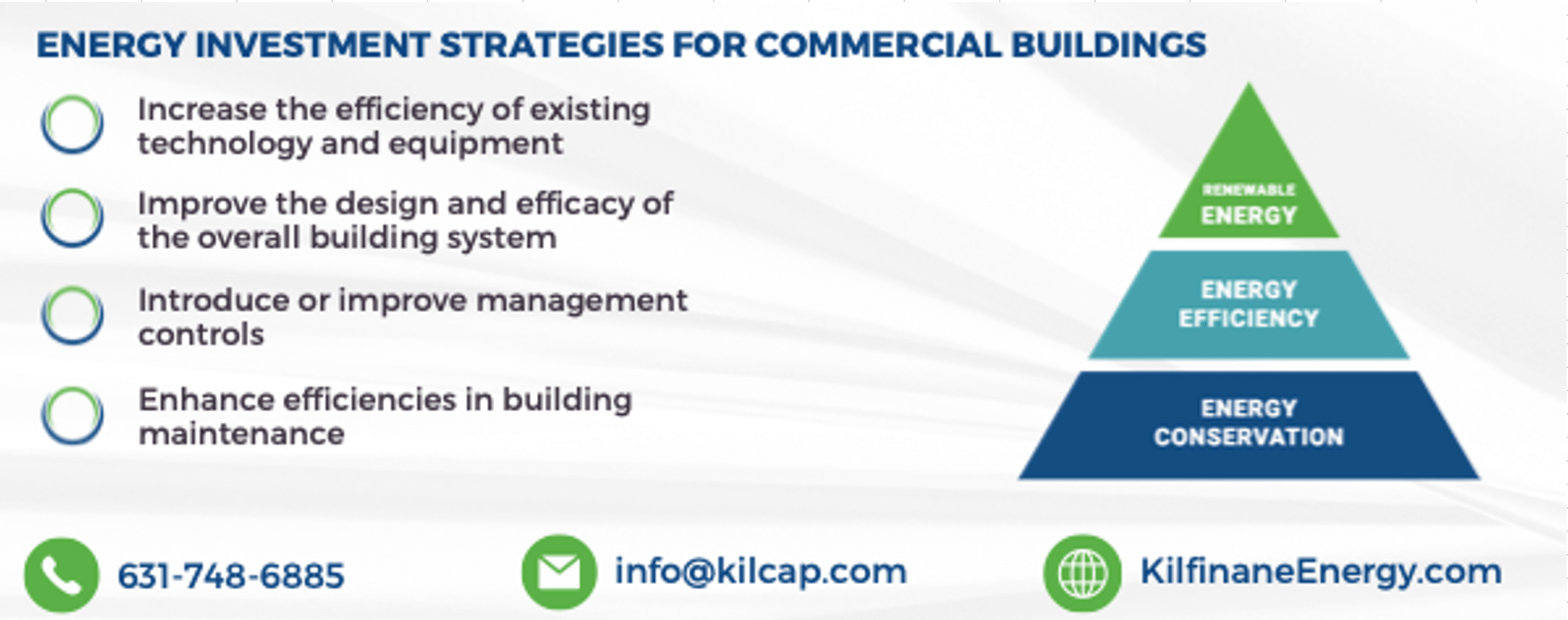 ENERGY INVESTMENT STRATEGIES FOR COMMERCIAL BUILDINGS

Increase the efficiency of existing technology and equipment

Improve the design and efficacy of the overall building system

Introduce or improve management controls

Enhance efficiencies in building maintenance

RENEWABLE ENERGY

ENERGY EFFICIENCY

ENERGY CONSERVATION

631-748-6885

info@kilcap.com

KilfinaneEnergy.com